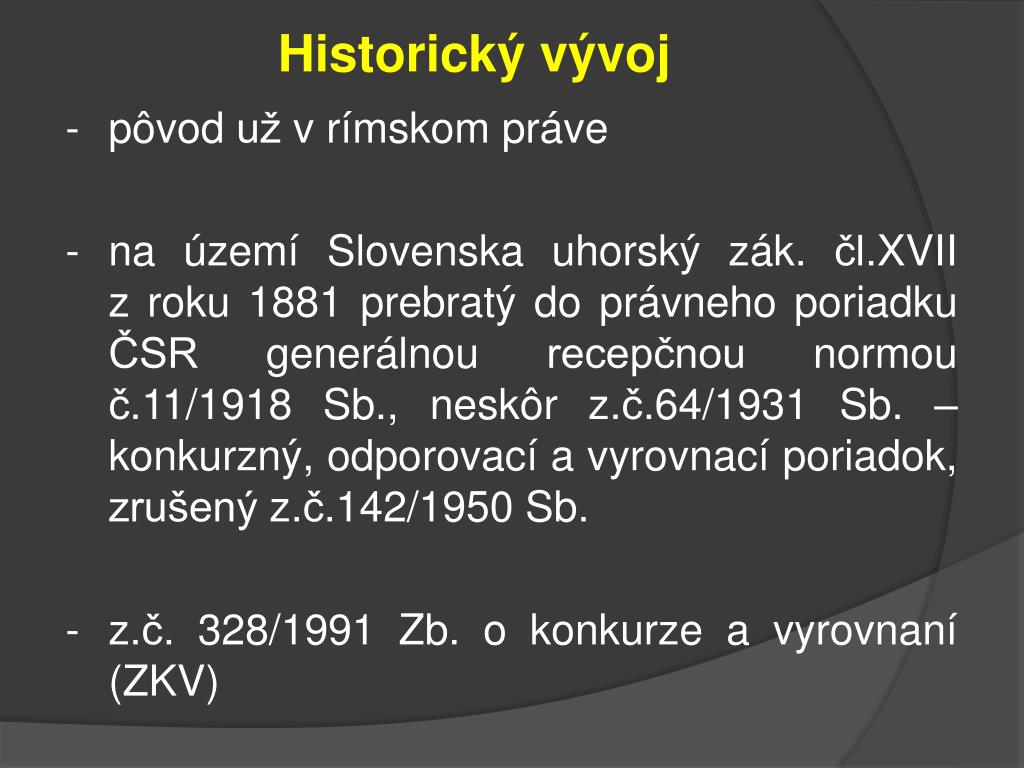 Historický vývoj

- pôvod už v rímskom práve

- na území Slovenska uhorský zák. čl.XVII z roku 1881 prebratý do právneho poriadku ČSR generálnou recepčnou normou č.11/1918 Sb., neskôr z.č.64/1931 Sb. – konkurzný, odporovací a vyrovnací poriadok, zrušený z.č.142/1950 Sb.

- z.č. 328/1991 Zb. o konkurze a vyrovnaní (ZKV)